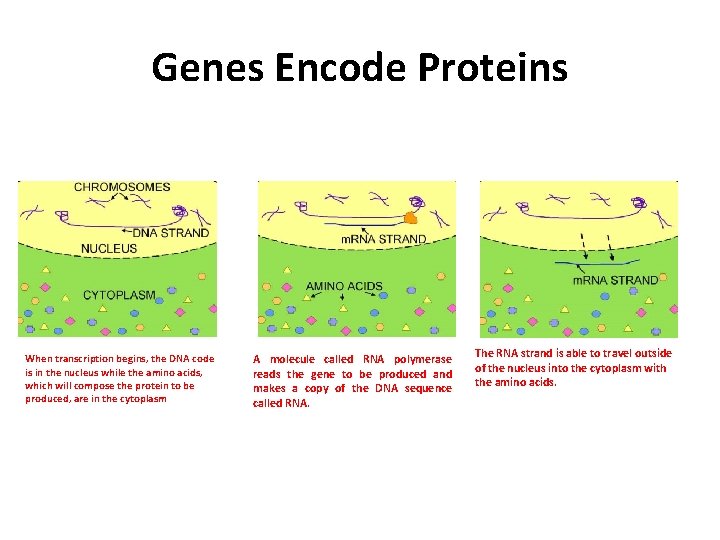 Genes Encode Proteins

CHROMOSOMES
DNA STRAND
NUCLEUS
CYTOPLASM

When transcription begins, the DNA code is in the nucleus while the amino acids, which will compose the protein to be produced, are in the cytoplasm

mRNA STRAND
AMINO ACIDS

A molecule called RNA polymerase reads the gene to be produced and makes a copy of the DNA sequence called RNA.

mRNA STRAND

The RNA strand is able to travel outside of the nucleus into the cytoplasm with the amino acids.